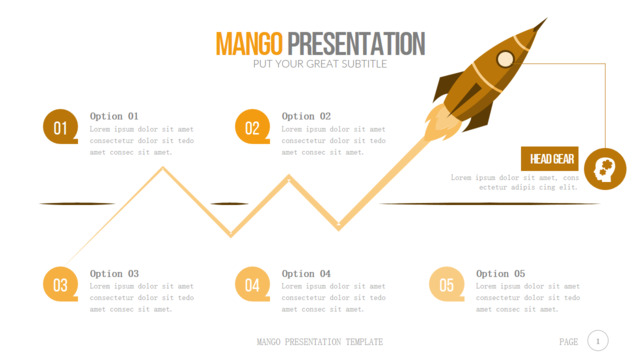 MANGO PRESENTATION
PUT YOUR GREAT SUBTITLE

01
Option 01
Lorem ipsum dolor sit amet consectetur dolor sit tedo amet consec sit amet.

02
Option 02
Lorem ipsum dolor sit amet consectetur dolor sit tedo amet consec sit amet.

HEAD GEAR
Lorem ipsum dolor sit amet, cons ectetur adipis cing elit.

03
Option 03
Lorem ipsum dolor sit amet consectetur dolor sit tedo amet consec sit amet.

04
Option 04
Lorem ipsum dolor sit amet consectetur dolor sit tedo amet consec sit amet.

05
Option 05
Lorem ipsum dolor sit amet consectetur dolor sit tedo amet consec sit amet.

MANGO PRESENTATION TEMPLATE

PAGE 1